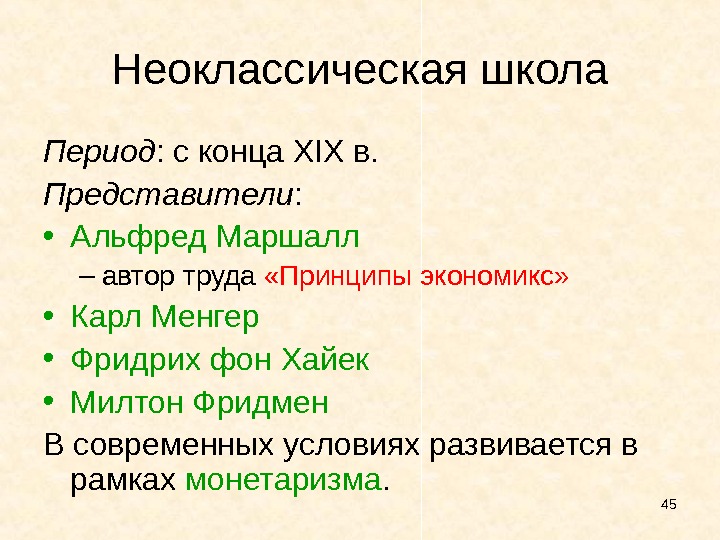 Неоклассическая школа

Период: с конца XIX в.

Представители:

• Альфред Маршалл
– автор труда «Принципы экономикс»
• Карл Менгер
• Фридрих фон Хайек
• Милтон Фридмен

В современных условиях развивается в рамках монетаризма.

45